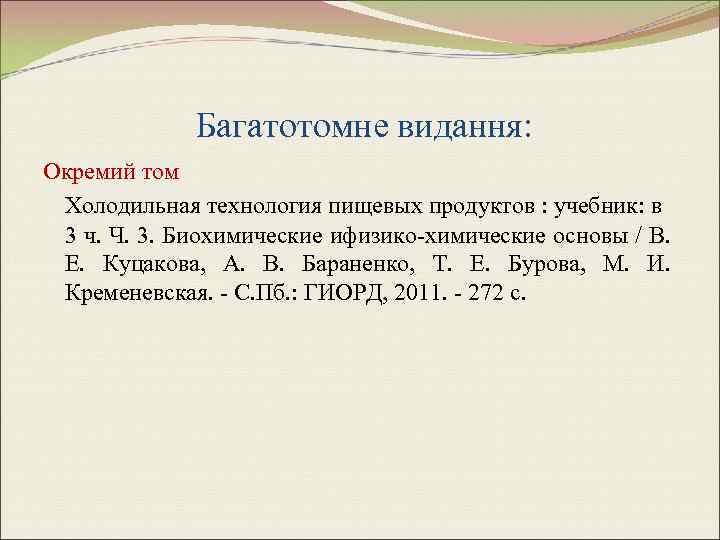 Багатотомне видання:

Окремий том

Холодильная технология пищевых продуктов : учебник: в 3 ч. Ч. 3. Биохимические ифизико-химические основы / В. Е. Куцакова, А. В. Бараненко, Т. Е. Бурова, М. И. Кременевская. - С.Пб.: ГИОРД, 2011. - 272 с.